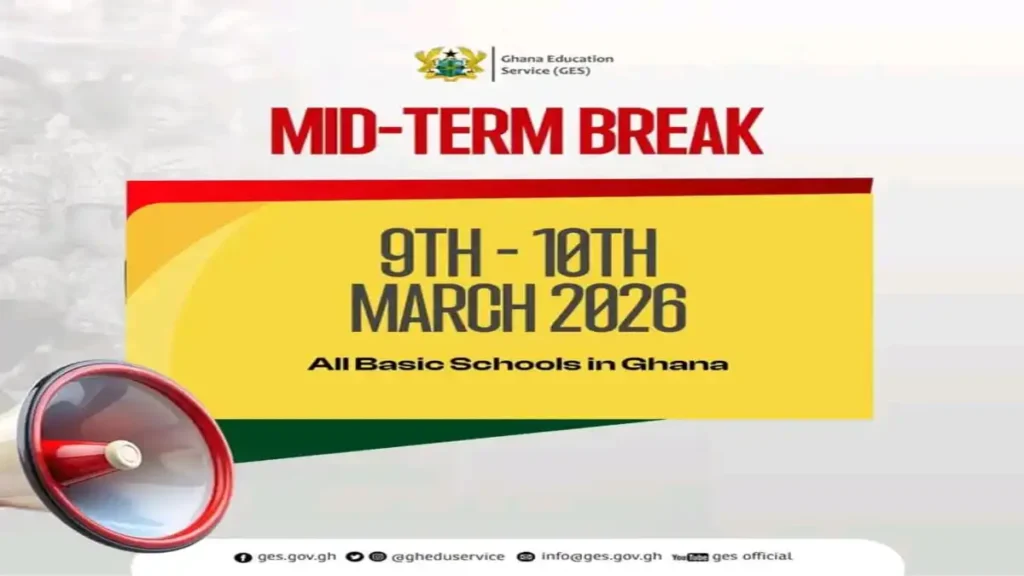 Ghana Education Service (GES)

MID-TERM BREAK

9TH - 10TH
MARCH 2026

All Basic Schools in Ghana

ges.gov.gh @gheduservice info@ges.gov.gh YouTube ges official